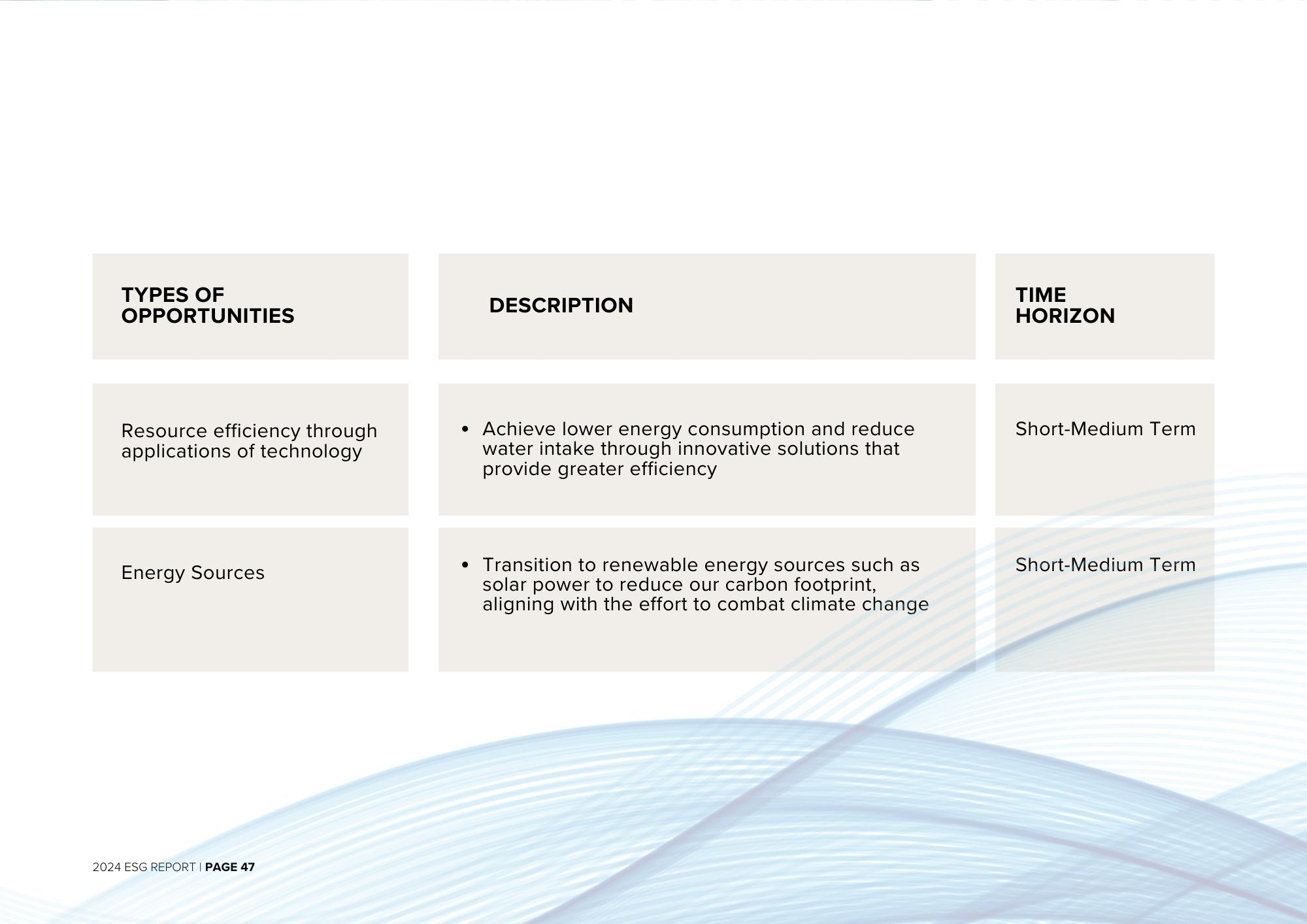 | TYPES OF OPPORTUNITIES | DESCRIPTION | TIME HORIZON |
|---|---|---|
| Resource efficiency through applications of technology | • Achieve lower energy consumption and reduce water intake through innovative solutions that provide greater efficiency | Short-Medium Term |
| Energy Sources | • Transition to renewable energy sources such as solar power to reduce our carbon footprint, aligning with the effort to combat climate change | Short-Medium Term |

2024 ESG REPORT | PAGE 47